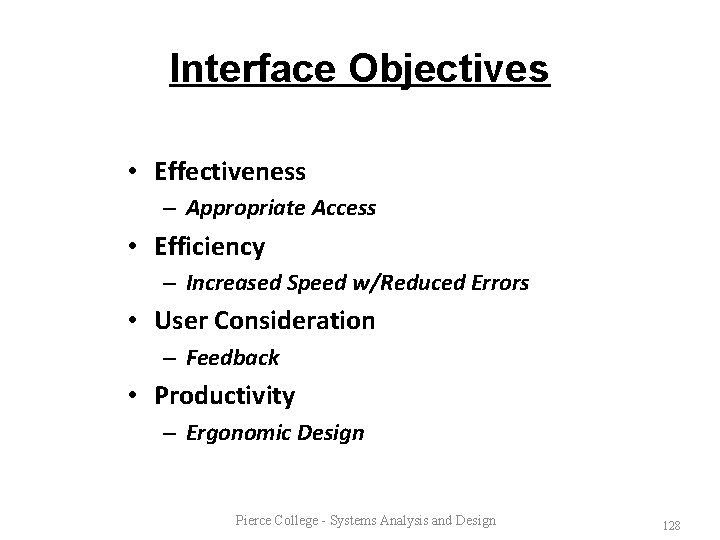 Interface Objectives

• Effectiveness
– Appropriate Access
• Efficiency
– Increased Speed w/Reduced Errors
• User Consideration
– Feedback
• Productivity
– Ergonomic Design

Pierce College - Systems Analysis and Design

128